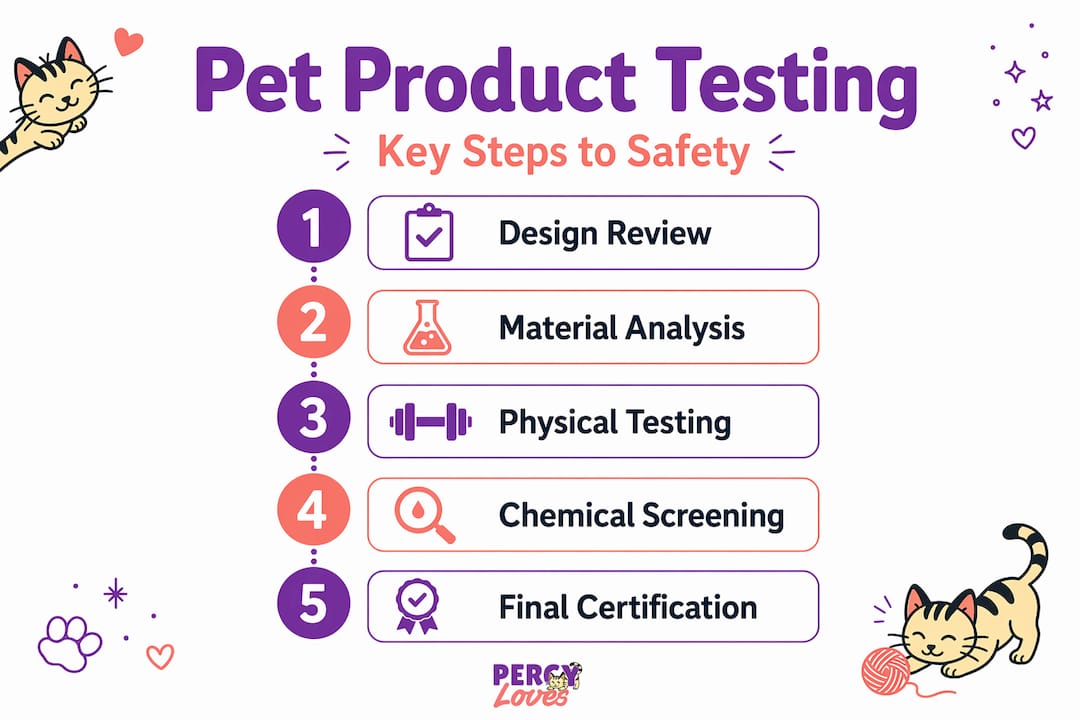 Pet Product Testing

Key Steps to Safety

1 Design Review

2 Material Analysis

3 Physical Testing

4 Chemical Screening

5 Final Certification

PERCY Loves